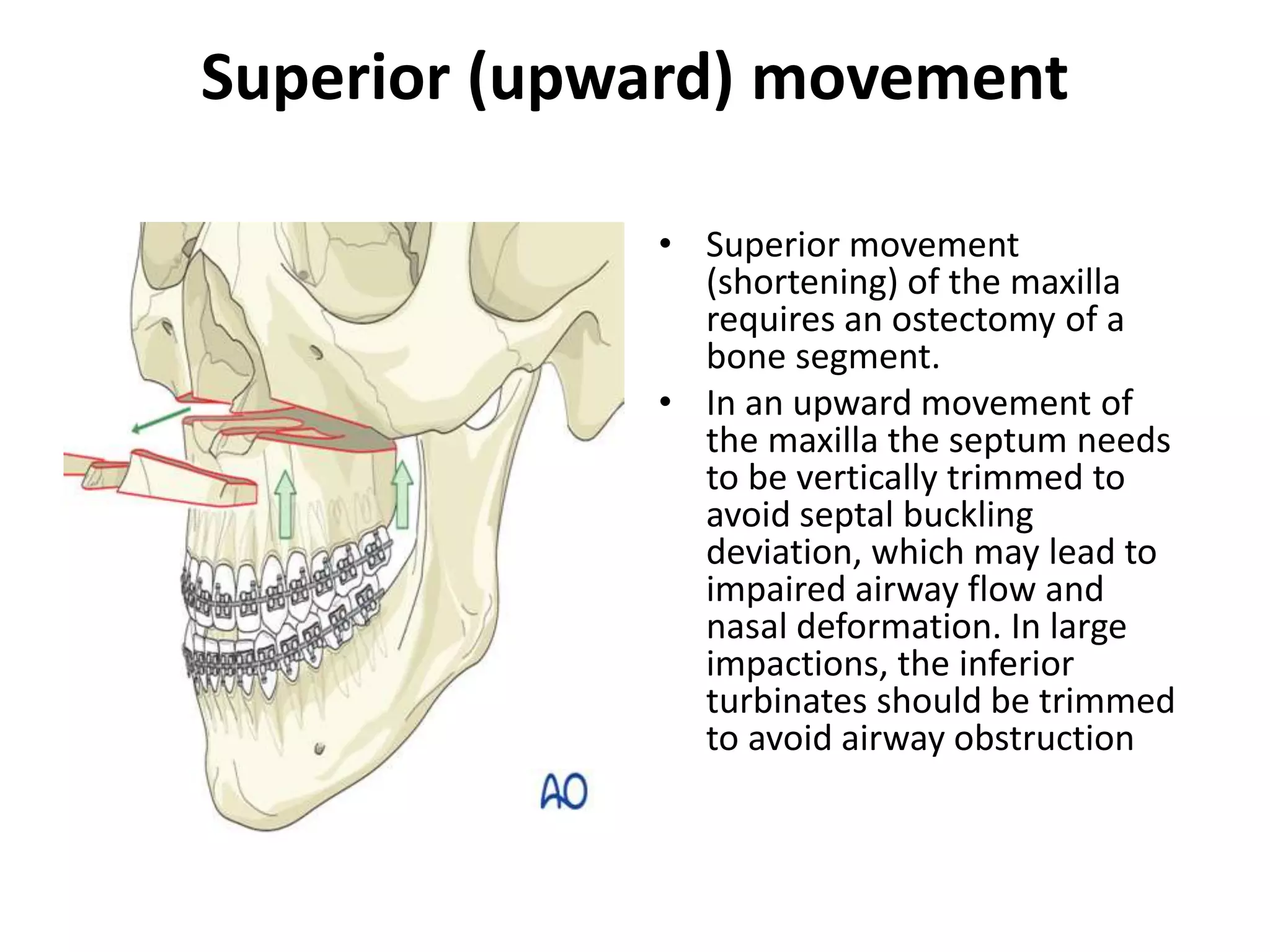 Superior (upward) movement

AO

• Superior movement (shortening) of the maxilla requires an ostectomy of a bone segment.
• In an upward movement of the maxilla the septum needs to be vertically trimmed to avoid septal buckling deviation, which may lead to impaired airway flow and nasal deformation. In large impactions, the inferior turbinates should be trimmed to avoid airway obstruction